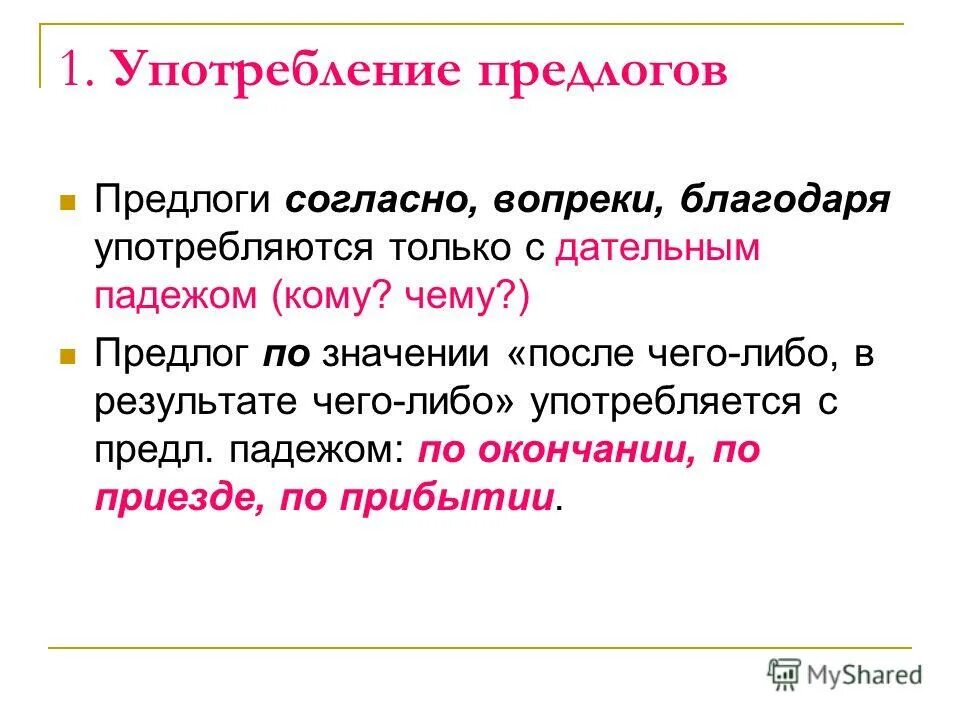 1. Употребление предлогов

Предлоги согласно, вопреки, благодаря употребляются только с дательным падежом (кому? чему?)

Предлог по значении «после чего-либо, в результате чего-либо» употребляется с предл. падежом: по окончании, по приезде, по прибытии.

MyShared